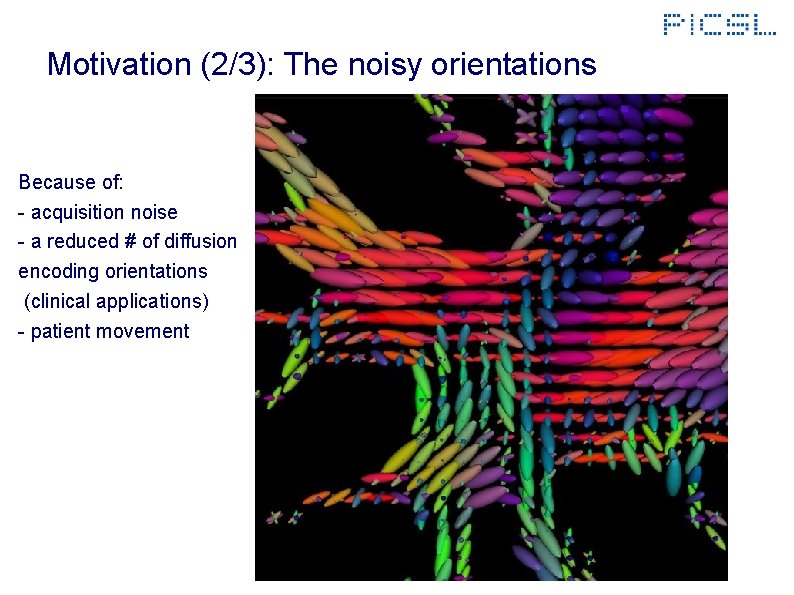 PICSL

Motivation (2/3): The noisy orientations

Because of:
- acquisition noise
- a reduced # of diffusion encoding orientations
 (clinical applications)
- patient movement